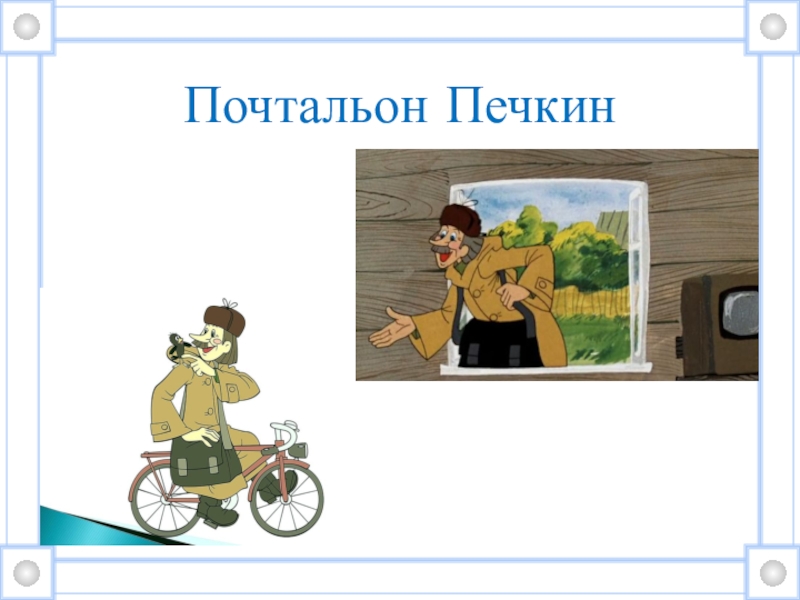 Почтальон Печкин